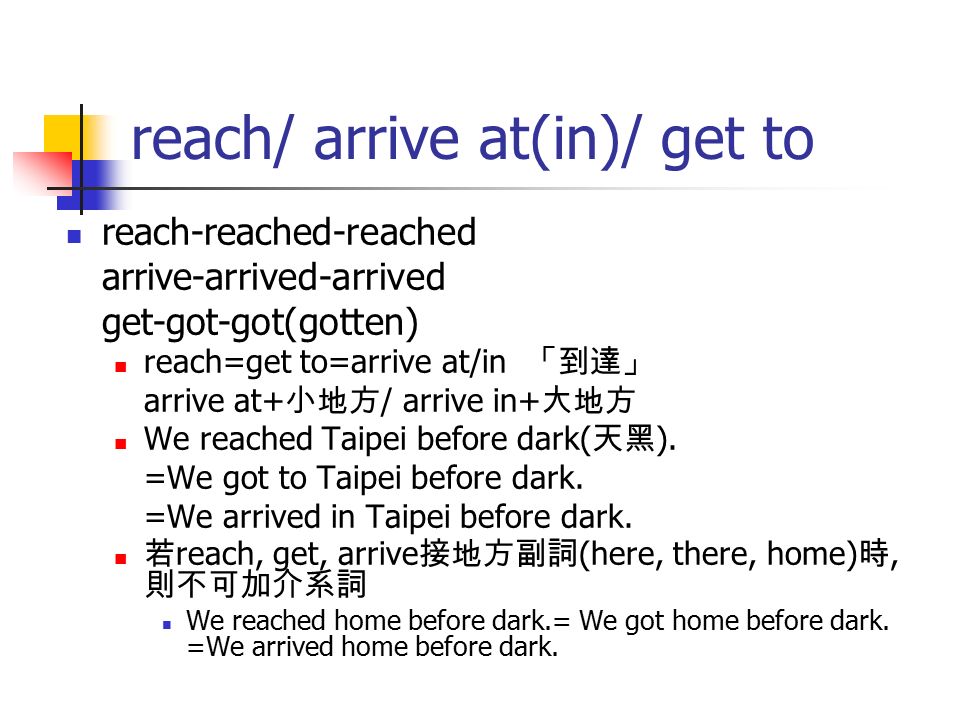 reach/ arrive at(in)/ get to

reach-reached-reached
arrive-arrived-arrived
get-got-got(gotten)

reach=get to=arrive at/in 「到達」
arrive at+小地方/ arrive in+大地方

We reached Taipei before dark(天黑).
=We got to Taipei before dark.
=We arrived in Taipei before dark.

若reach, get, arrive接地方副詞(here, there, home)時, 則不可加介系詞

We reached home before dark.= We got home before dark. =We arrived home before dark.